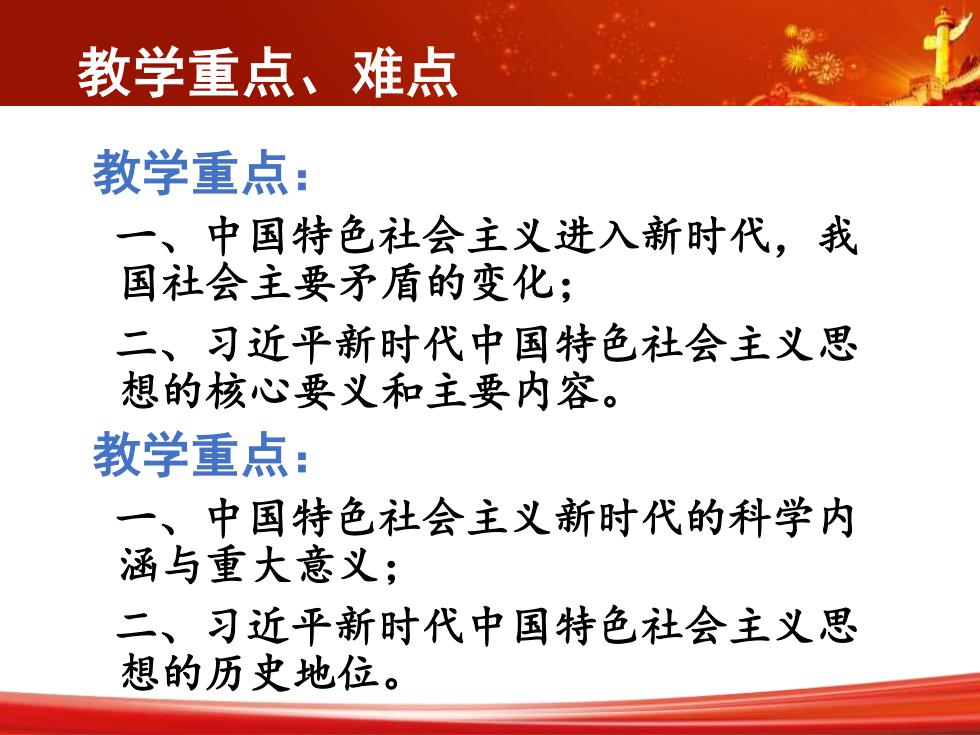 教学重点、难点

教学重点：

一、中国特色社会主义进入新时代，我国社会主要矛盾的变化；

二、习近平新时代中国特色社会主义思想的核心要义和主要内容。

教学重点：

一、中国特色社会主义新时代的科学内涵与重大意义；

二、习近平新时代中国特色社会主义思想的历史地位。